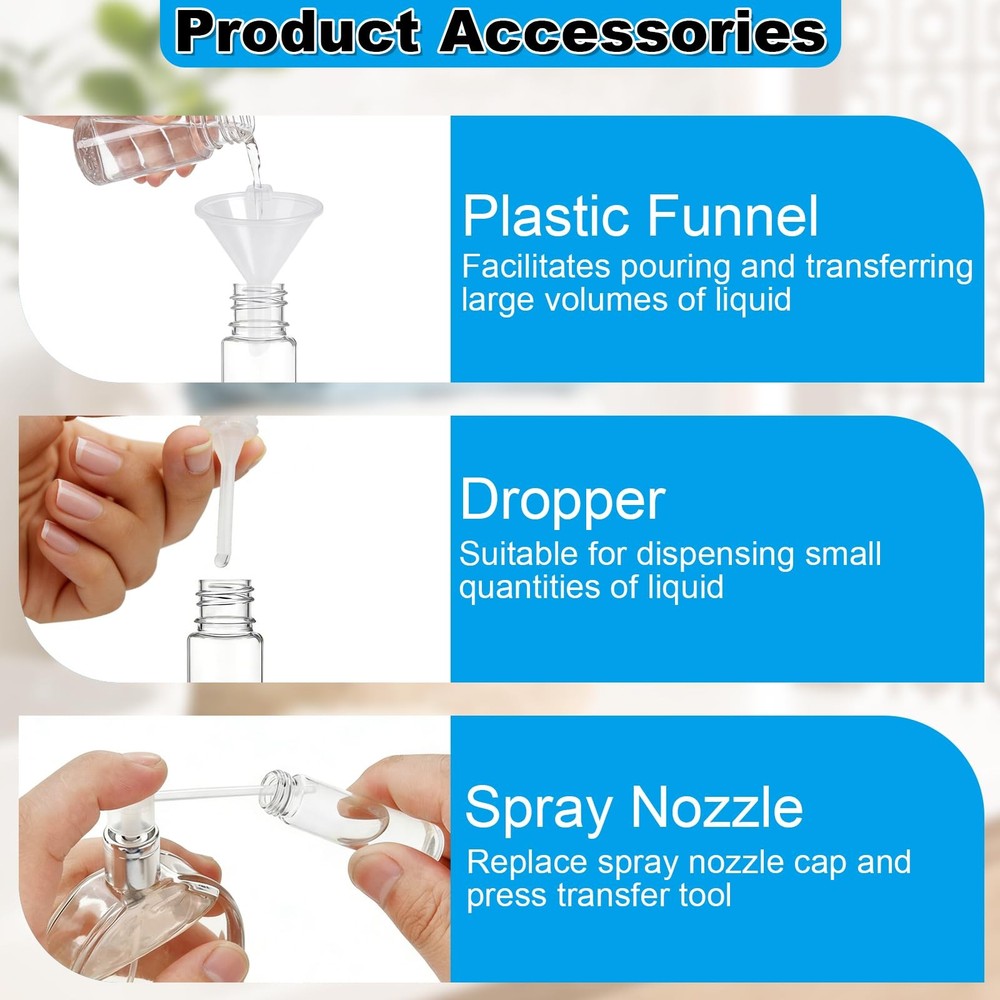 Product Accessories

Plastic Funnel
Facilitates pouring and transferring large volumes of liquid

Dropper
Suitable for dispensing small quantities of liquid

Spray Nozzle
Replace spray nozzle cap and press transfer tool